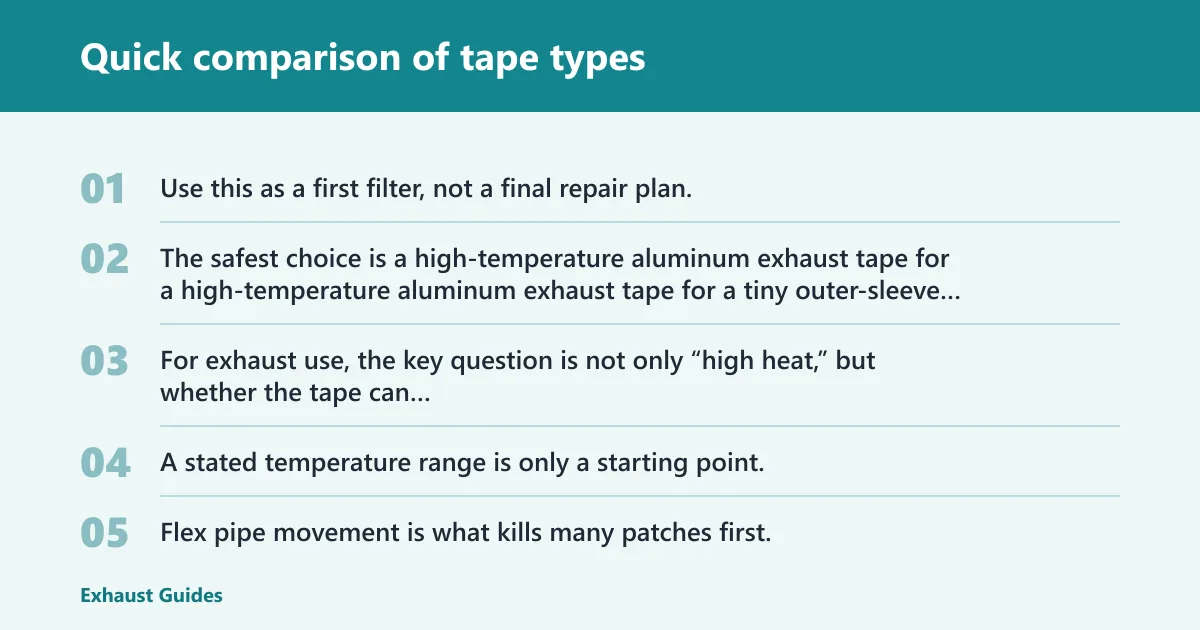 Quick comparison of tape types

01 Use this as a first filter, not a final repair plan.

02 The safest choice is a high-temperature aluminum exhaust tape for a high-temperature aluminum exhaust tape for a tiny outer-sleeve...

03 For exhaust use, the key question is not only "high heat," but whether the tape can...

04 A stated temperature range is only a starting point.

05 Flex pipe movement is what kills many patches first.

Exhaust Guides